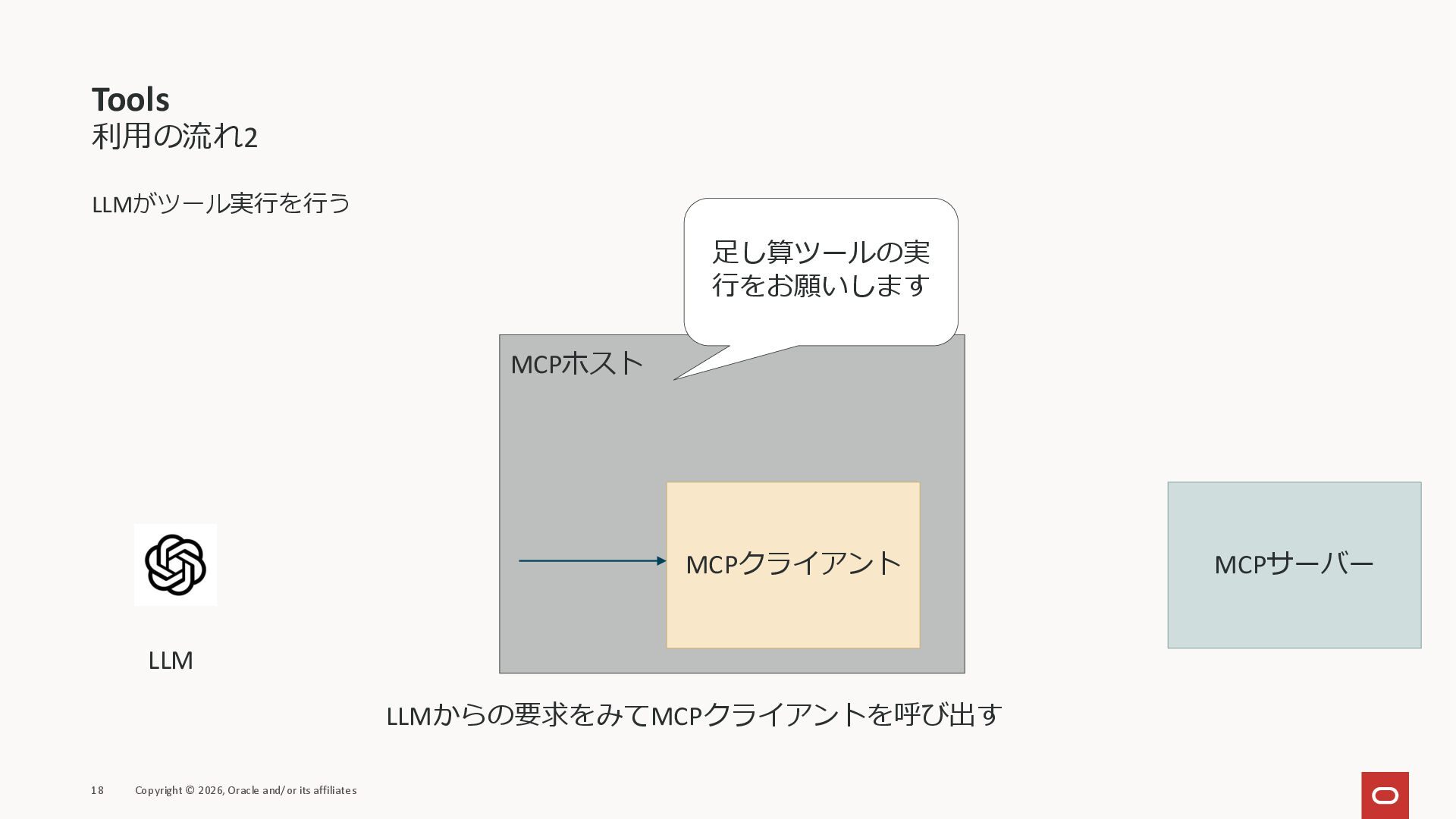 Tools
利用の流れ2

LLMがツール実行を行う

足し算ツールの実行をお願いします

MCPホスト

MCPクライアント

MCPサーバー

LLM

LLMからの要求をみてMCPクライアントを呼び出す

18 Copyright © 2026, Oracle and/or its affiliates